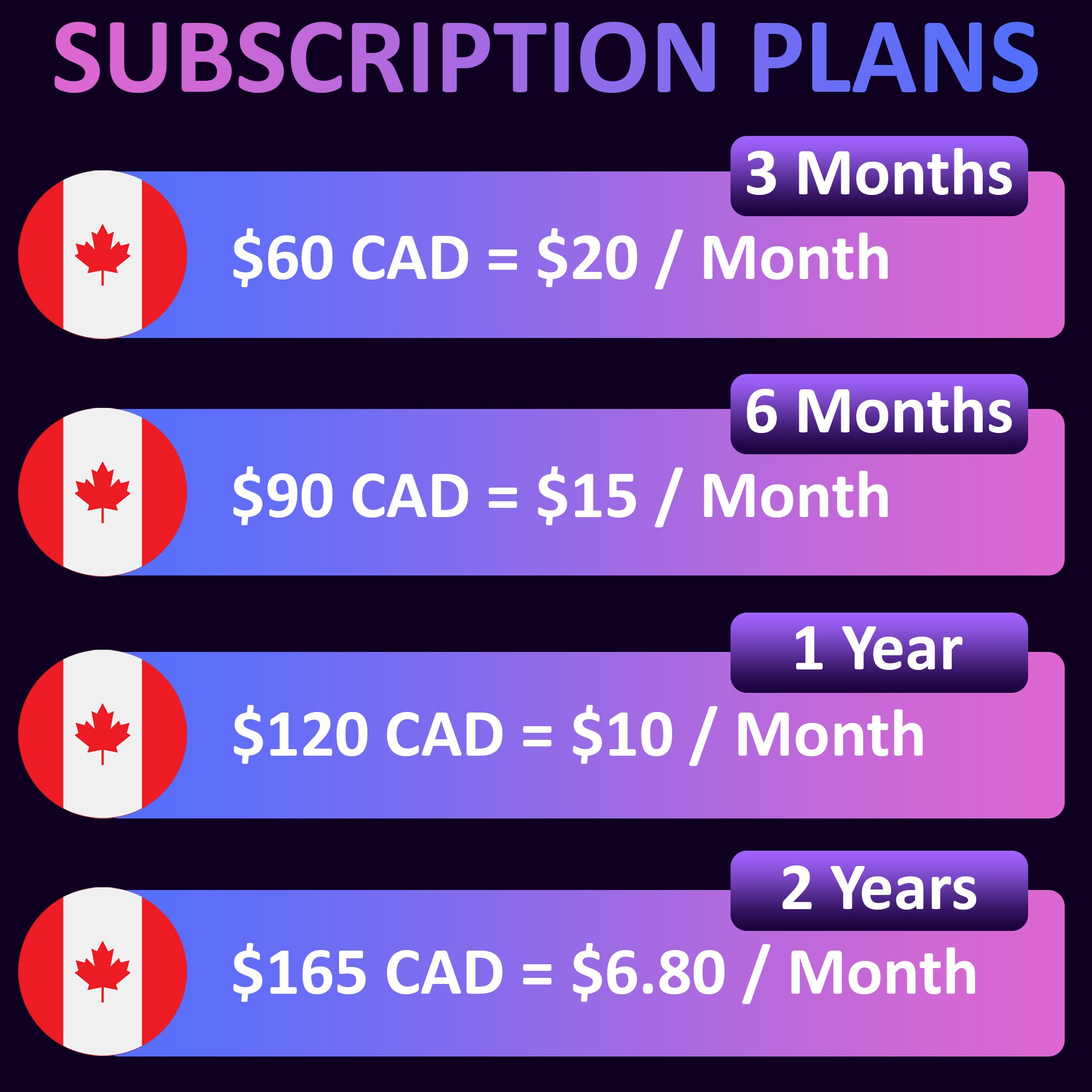 SUBSCRIPTION PLANS

3 Months

\$60 CAD = \$20 / Month

6 Months

\$90 CAD = \$15 / Month

1 Year

\$120 CAD = \$10 / Month

2 Years

\$165 CAD = \$6.80 / Month